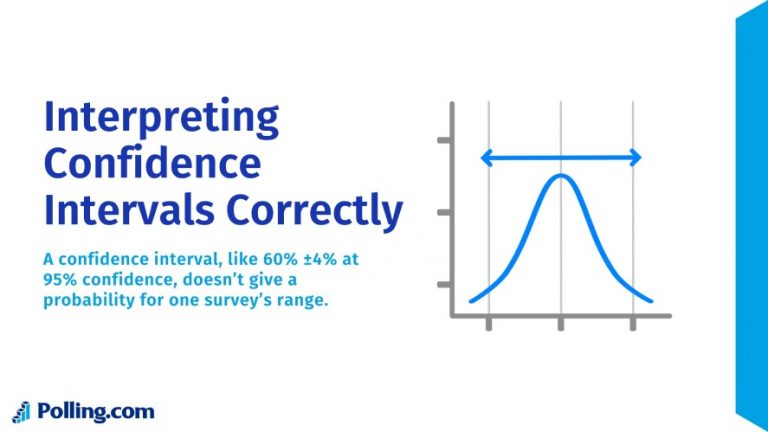 Interpreting Confidence Intervals Correctly

A confidence interval, like 60% ±4% at 95% confidence, doesn't give a probability for one survey's range.

Polling.com